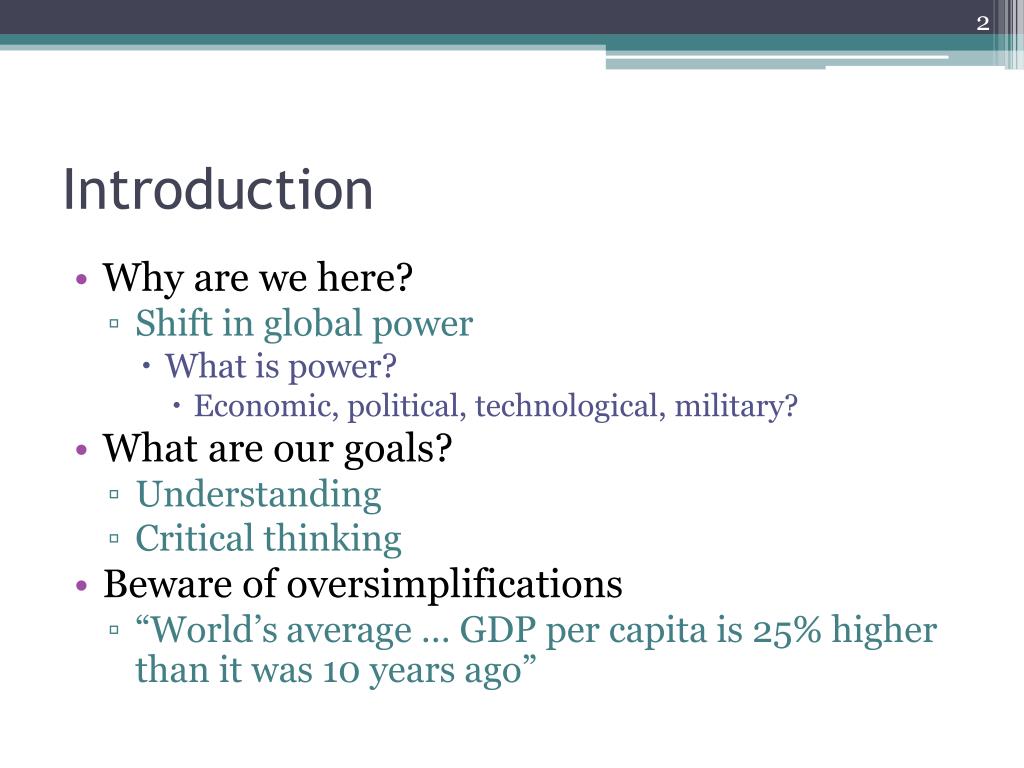 2

Introduction

• Why are we here?
▫ Shift in global power
• What is power?
• Economic, political, technological, military?
• What are our goals?
▫ Understanding
▫ Critical thinking
• Beware of oversimplifications
▫ “World’s average … GDP per capita is 25% higher than it was 10 years ago”